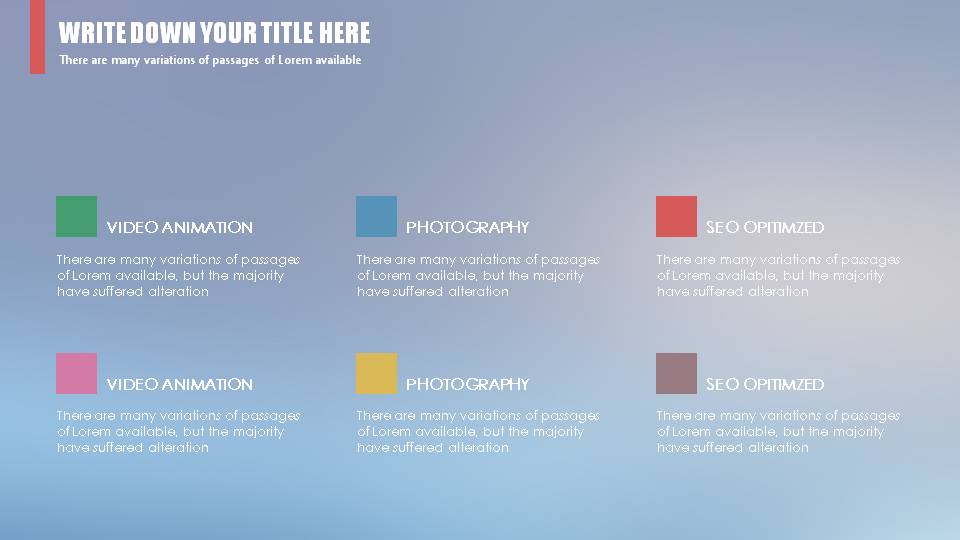 WRITE DOWN YOUR TITLE HERE

There are many variations of passages of Lorem available

VIDEO ANIMATION

There are many variations of passages of Lorem available, but the majority have suffered alteration

PHOTOGRAPHY

There are many variations of passages of Lorem available, but the majority have suffered alteration

SEO OPITIMZED

There are many variations of passages of Lorem available, but the majority have suffered alteration

VIDEO ANIMATION

There are many variations of passages of Lorem available, but the majority have suffered alteration

PHOTOGRAPHY

There are many variations of passages of Lorem available, but the majority have suffered alteration

SEO OPITIMZED

There are many variations of passages of Lorem available, but the majority have suffered alteration